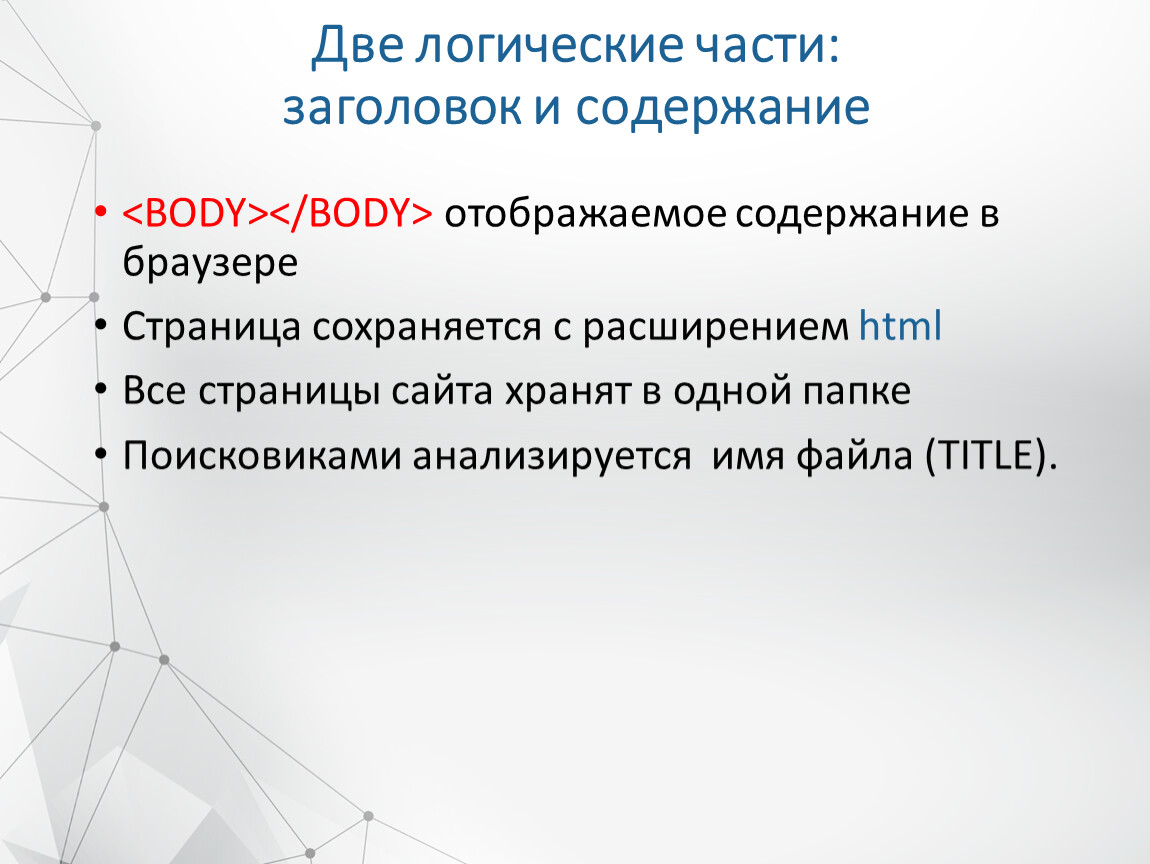 Две логические части:
заголовок и содержание

• <BODY></BODY> отображаемое содержание в браузере
• Страница сохраняется с расширением html
• Все страницы сайта хранят в одной папке
• Поисковиками анализируется  имя файла (TITLE).